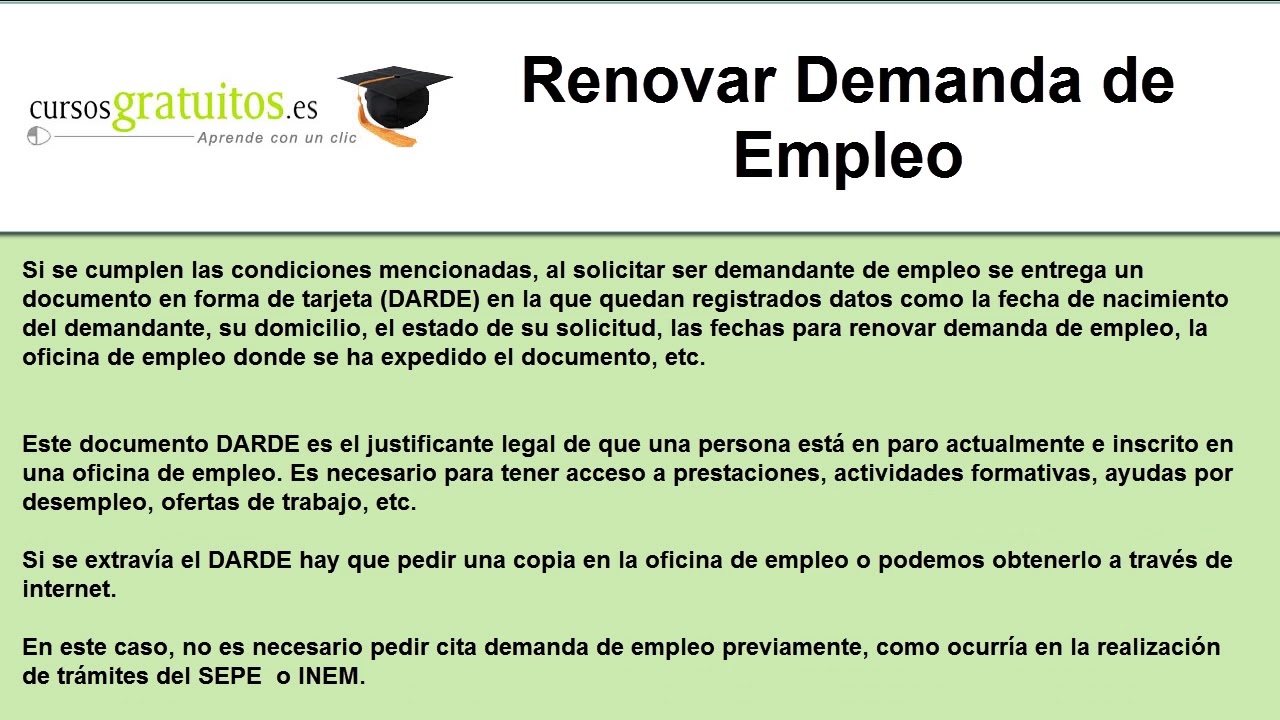 cursosgratuitos.es
Aprende con un clic

Renovar Demanda de Empleo

Si se cumplen las condiciones mencionadas, al solicitar ser demandante de empleo se entrega un documento en forma de tarjeta (DARDE) en la que quedan registrados datos como la fecha de nacimiento del demandante, su domicilio, el estado de su solicitud, las fechas para renovar demanda de empleo, la oficina de empleo donde se ha expedido el documento, etc.

Este documento DARDE es el justificante legal de que una persona está en paro actualmente e inscrito en una oficina de empleo. Es necesario para tener acceso a prestaciones, actividades formativas, ayudas por desempleo, ofertas de trabajo, etc.

Si se extravía el DARDE hay que pedir una copia en la oficina de empleo o podemos obtenerlo a través de internet.

En este caso, no es necesario pedir cita demanda de empleo previamente, como ocurría en la realización de trámites del SEPE o INEM.